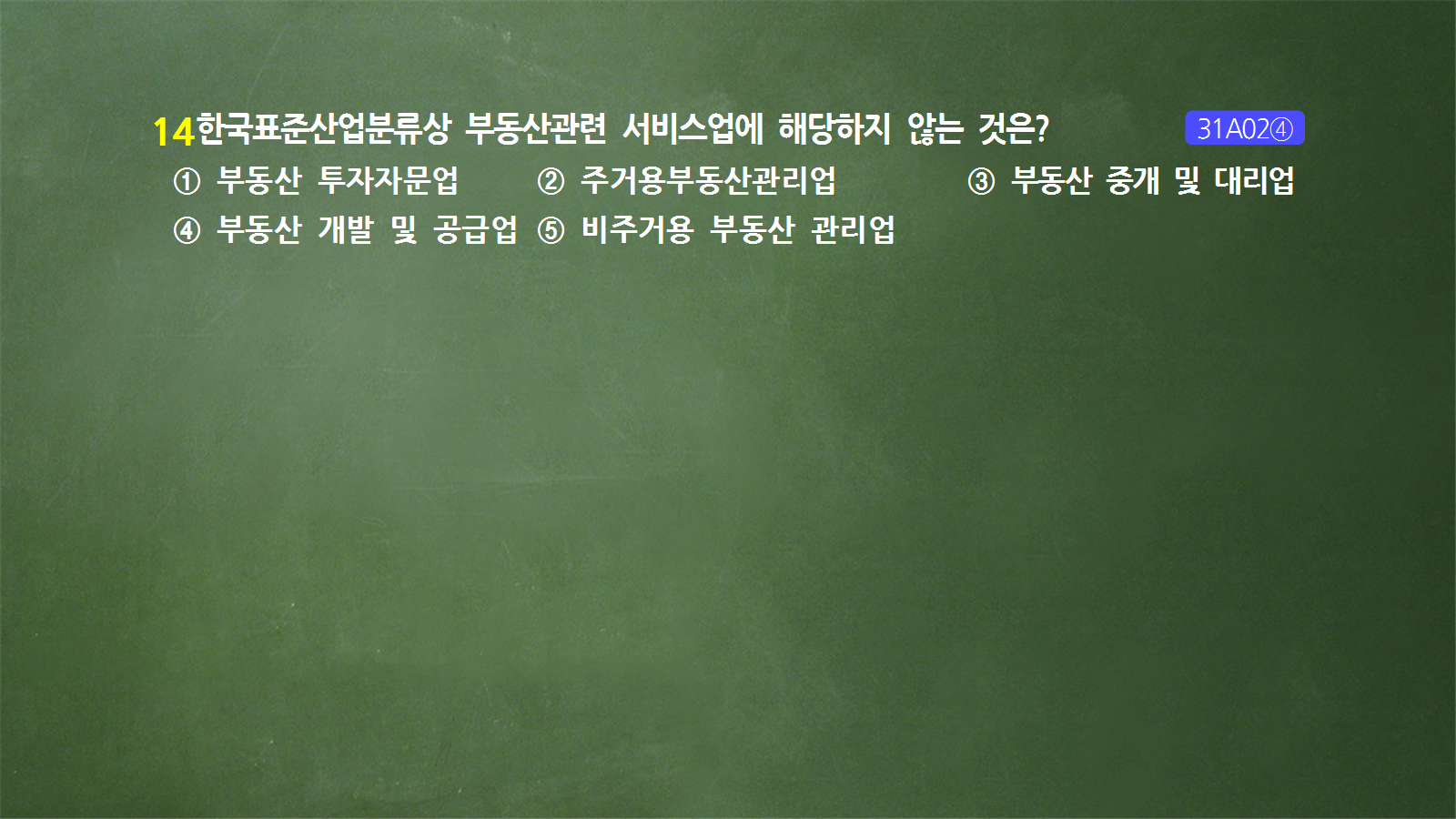 14한국표준산업분류상 부동산관련 서비스업에 해당하지 않는 것은? 31A02④

① 부동산 투자자문업 ② 주거용부동산관리업 ③ 부동산 중개 및 대리업
④ 부동산 개발 및 공급업 ⑤ 비주거용 부동산 관리업